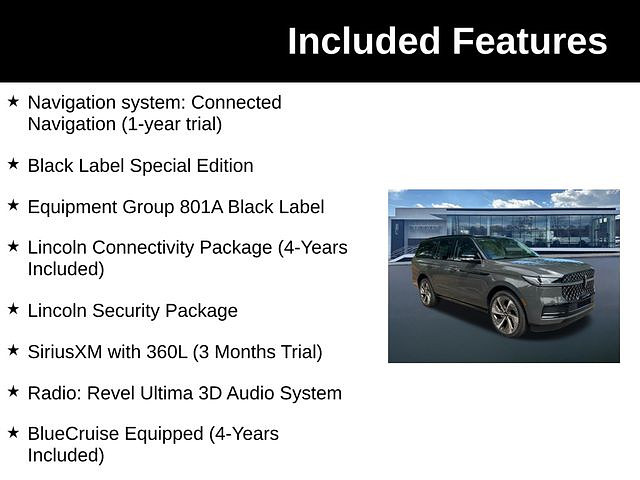 Included Features

★ Navigation system: Connected Navigation (1-year trial)

★ Black Label Special Edition

★ Equipment Group 801A Black Label

★ Lincoln Connectivity Package (4-Years Included)

★ Lincoln Security Package

★ SiriusXM with 360L (3 Months Trial)

★ Radio: Revel Ultima 3D Audio System

★ BlueCruise Equipped (4-Years Included)